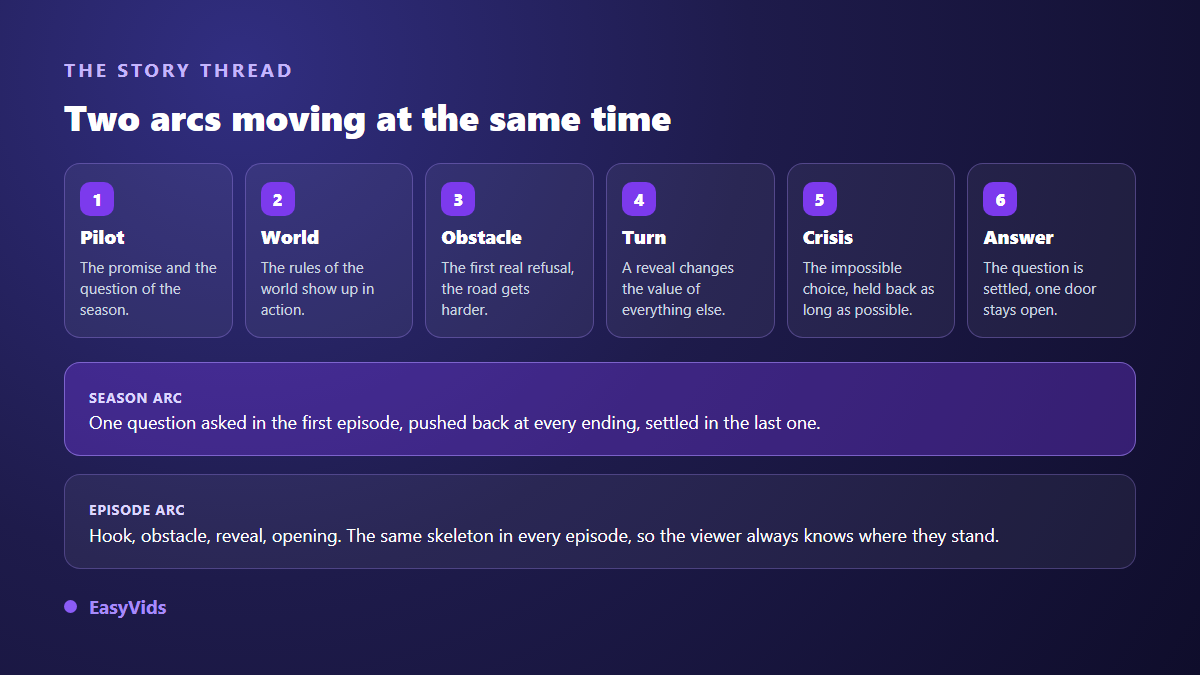 THE STORY THREAD

Two arcs moving at the same time

1
Pilot
The promise and the question of the season.

2
World
The rules of the world show up in action.

3
Obstacle
The first real refusal, the road gets harder.

4
Turn
A reveal changes the value of everything else.

5
Crisis
The impossible choice, held back as long as possible.

6
Answer
The question is settled, one door stays open.

SEASON ARC
One question asked in the first episode, pushed back at every ending, settled in the last one.

EPISODE ARC
Hook, obstacle, reveal, opening. The same skeleton in every episode, so the viewer always knows where they stand.

EasyVids